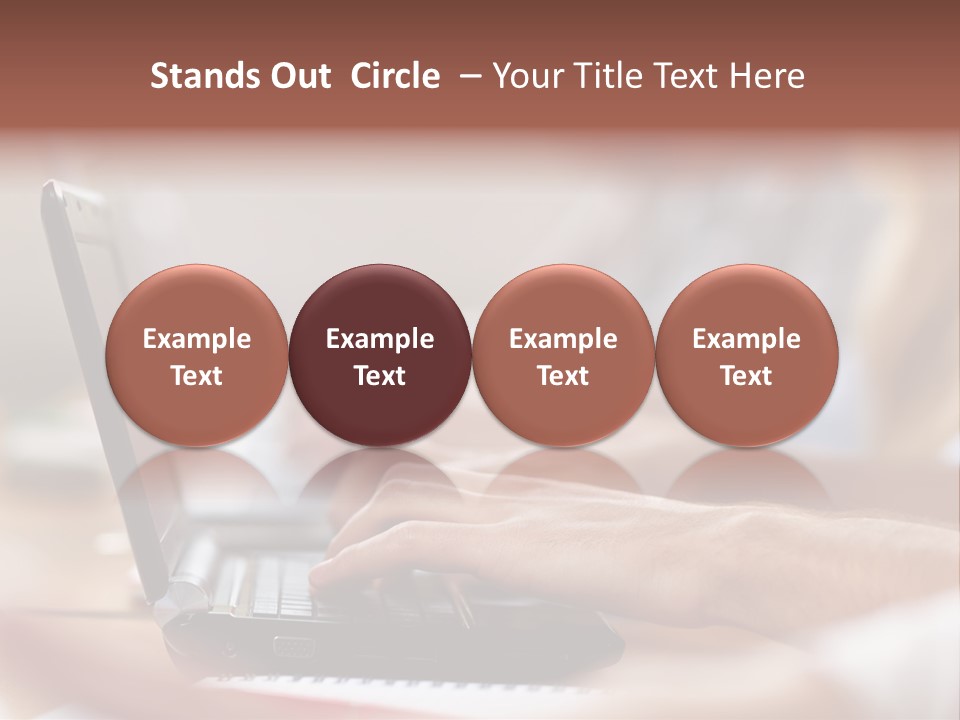 Stands Out Circle – Your Title Text Here

Example Text

Example Text

Example Text

Example Text